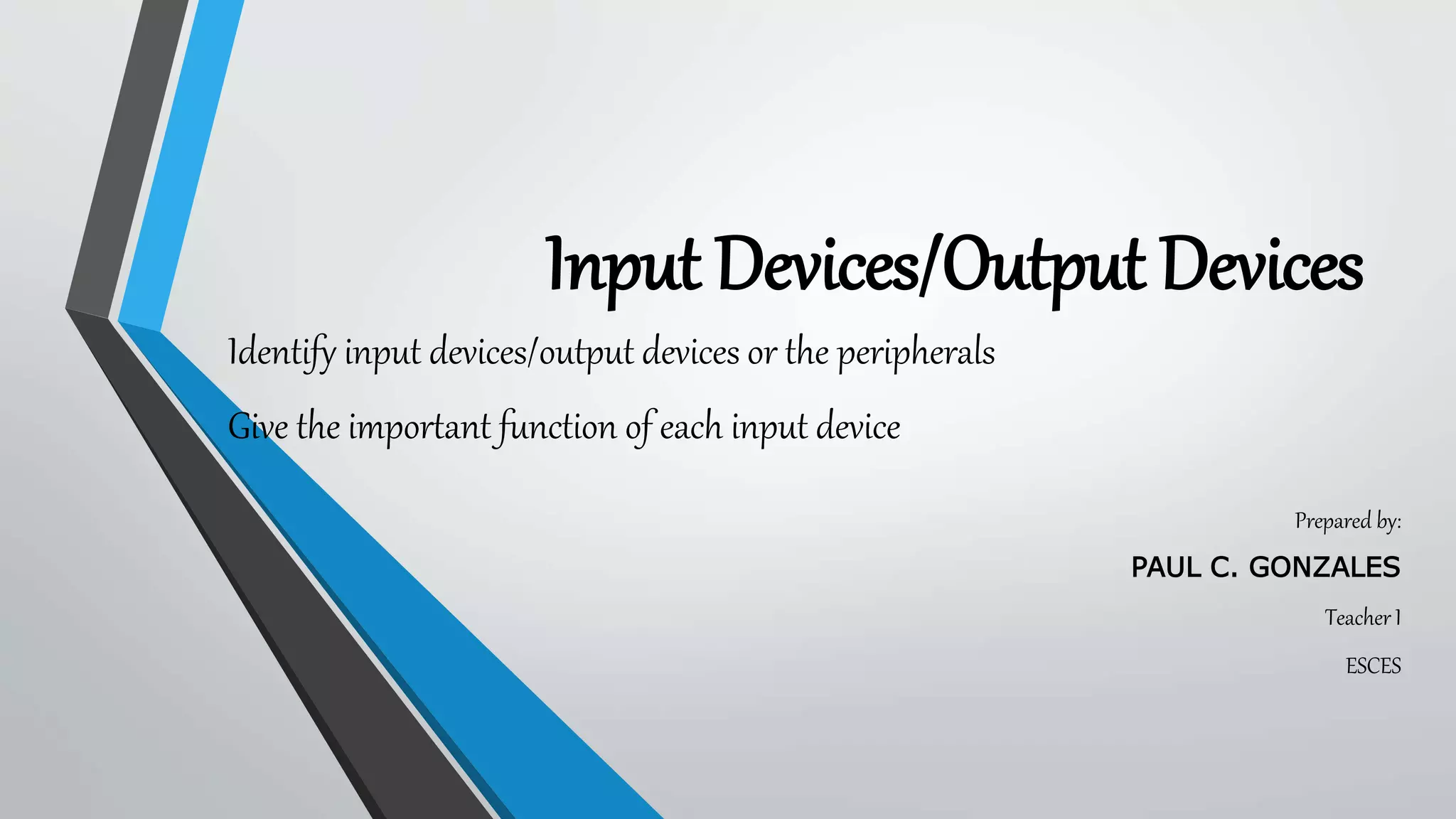 Input Devices/Output Devices

Identify input devices/output devices or the peripherals

Give the important function of each input device

Prepared by:

PAUL C. GONZALES

Teacher I

ESCES